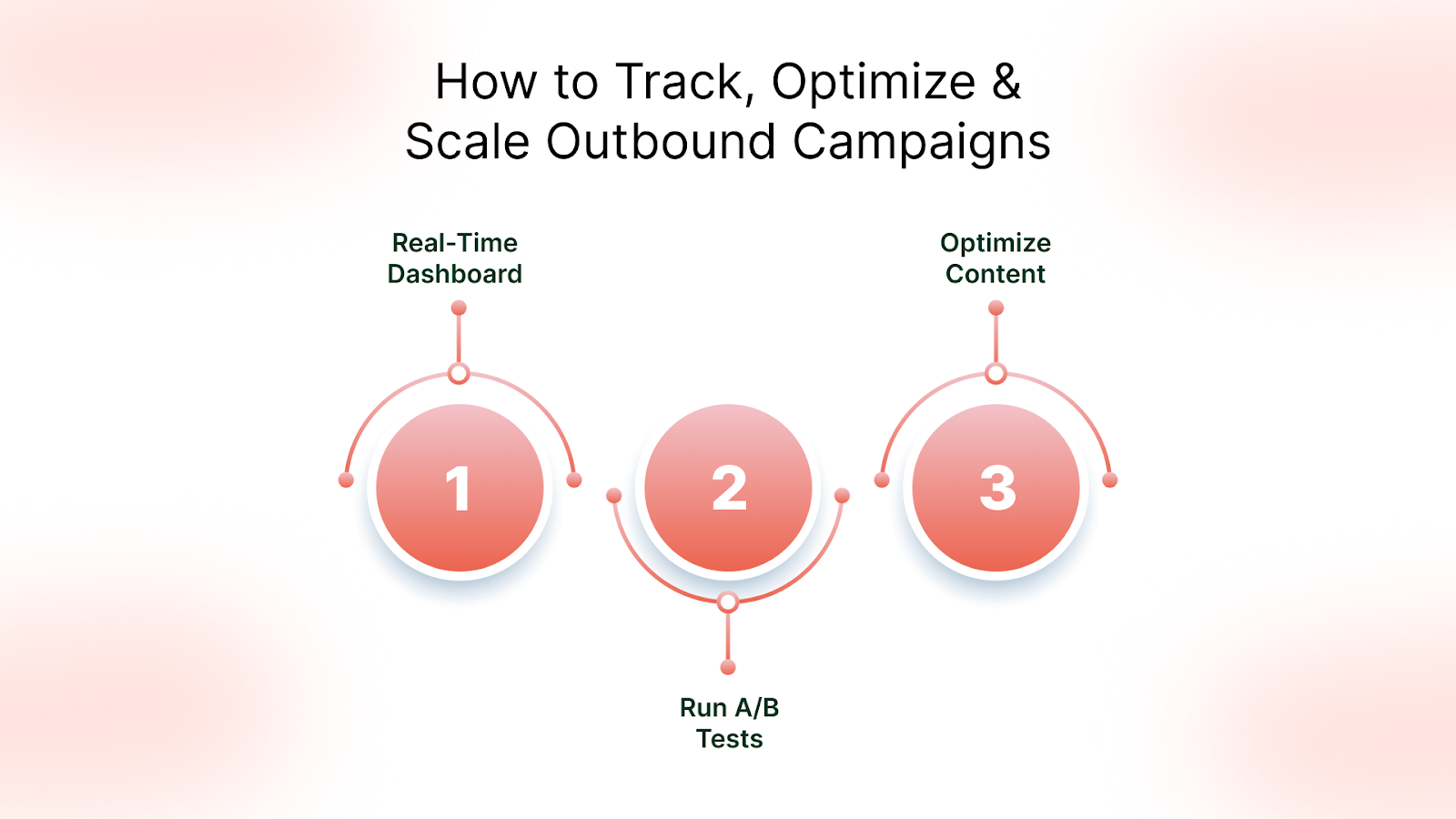 How to Track, Optimize & Scale Outbound Campaigns

Real-Time Dashboard

1

2

Run A/B Tests

Optimize Content

3